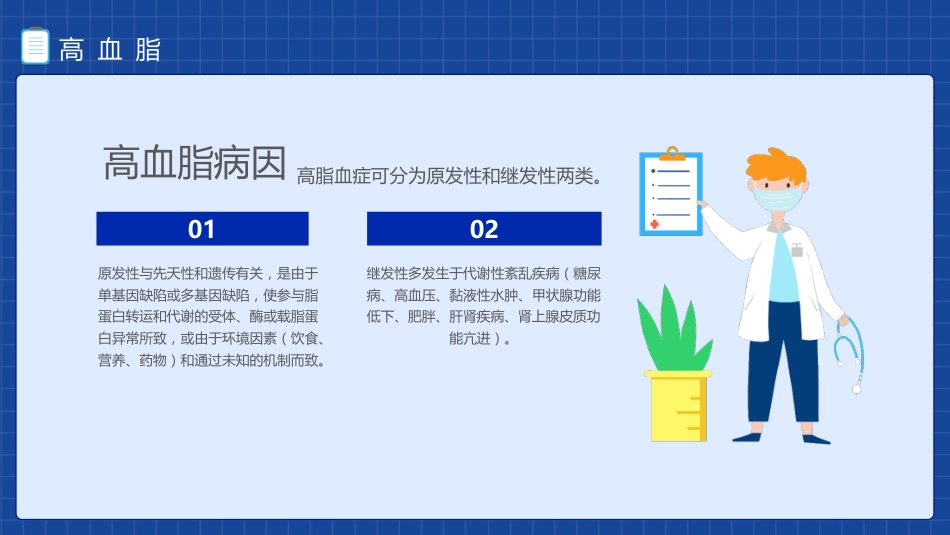 高血脂

高血脂病因

高脂血症可分为原发性和继发性两类。

01

原发性与先天性和遗传有关，是由于单基因缺陷或多基因缺陷，使参与脂蛋白转运和代谢的受体、酶或载脂蛋白异常所致，或由于环境因素（饮食、营养、药物）和通过未知的机制而致。

02

继发性多发生于代谢性紊乱疾病（糖尿病、高血压、黏液性水肿、甲状腺功能低下、肥胖、肝肾疾病、肾上腺皮质功能亢进）。